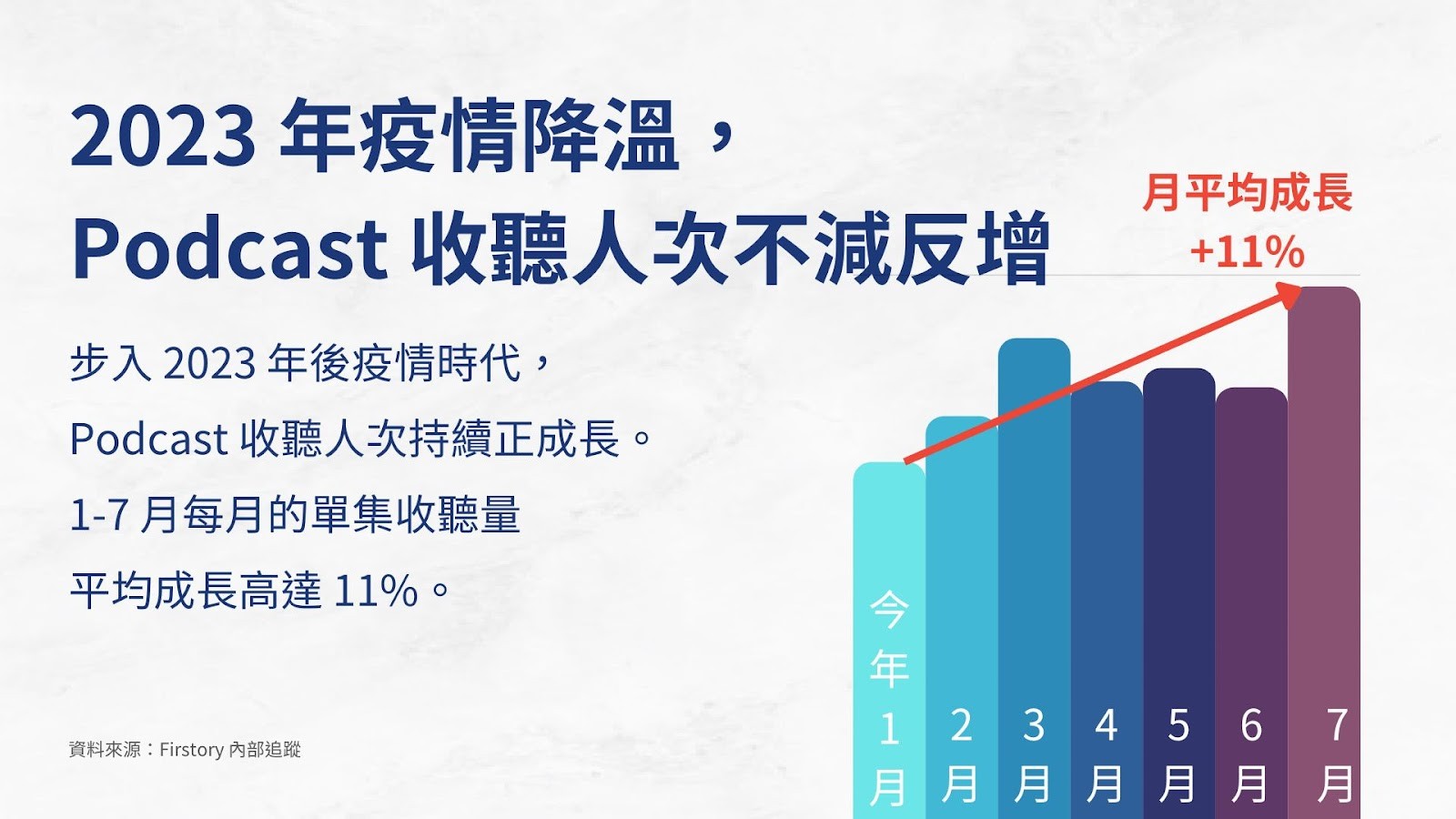 2023 年疫情降溫，
Podcast 收聽人次不減反增

步入 2023 年後疫情時代，
Podcast 收聽人次持續正成長。
1-7 月每月的單集收聽量
平均成長高達 11%。

資料來源：Firstory 內部追蹤

月平均成長
+11%

今年1月
2月
3月
4月
5月
6月
7月